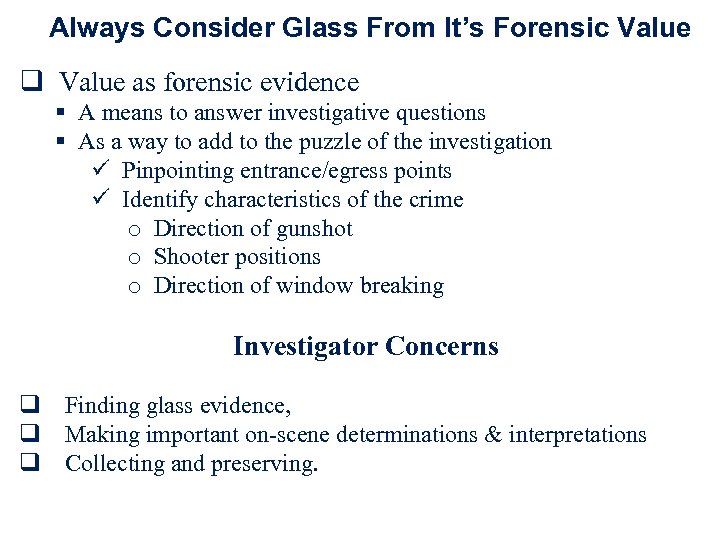 Always Consider Glass From It's Forensic Value

❑ Value as forensic evidence
▪ A means to answer investigative questions
▪ As a way to add to the puzzle of the investigation
✓ Pinpointing entrance/egress points
✓ Identify characteristics of the crime
o Direction of gunshot
o Shooter positions
o Direction of window breaking

Investigator Concerns

❑ Finding glass evidence,
❑ Making important on-scene determinations & interpretations
❑ Collecting and preserving.